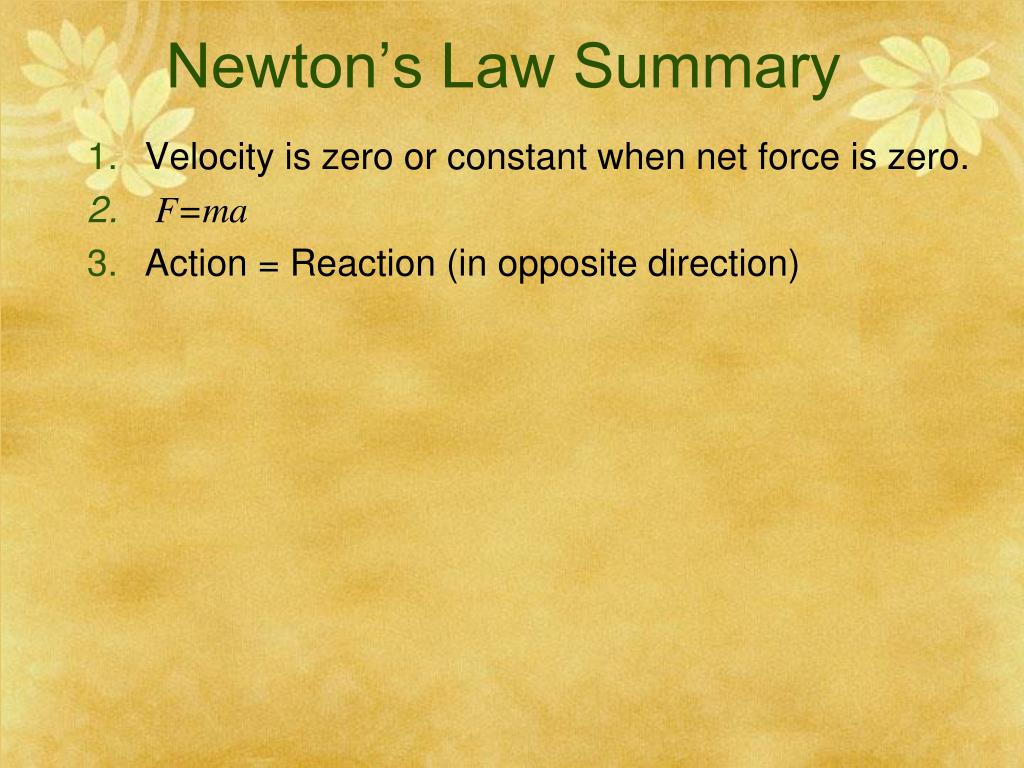 Newton’s Law Summary

1. Velocity is zero or constant when net force is zero.
2. $F=ma$
3. Action = Reaction (in opposite direction)